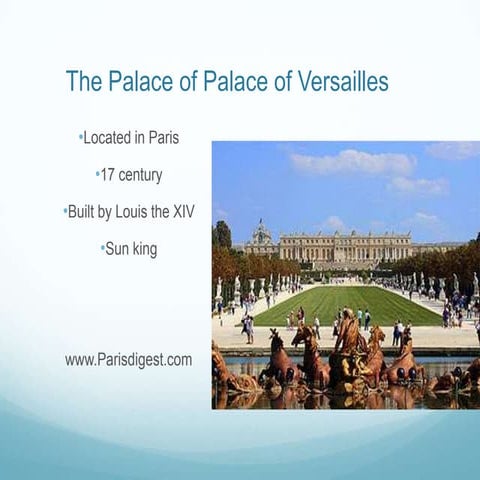 The Palace of Palace of Versailles

•Located in Paris

•17 century

•Built by Louis the XIV

•Sun king

www.Parisdigest.com